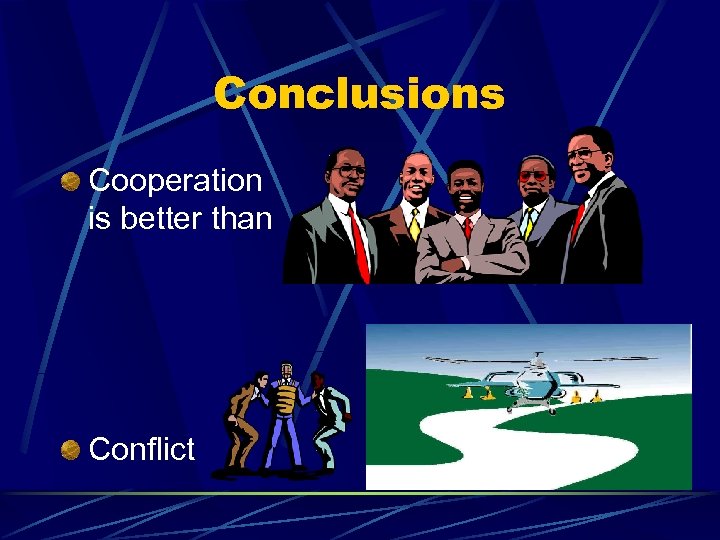 Conclusions

Cooperation is better than

Conflict